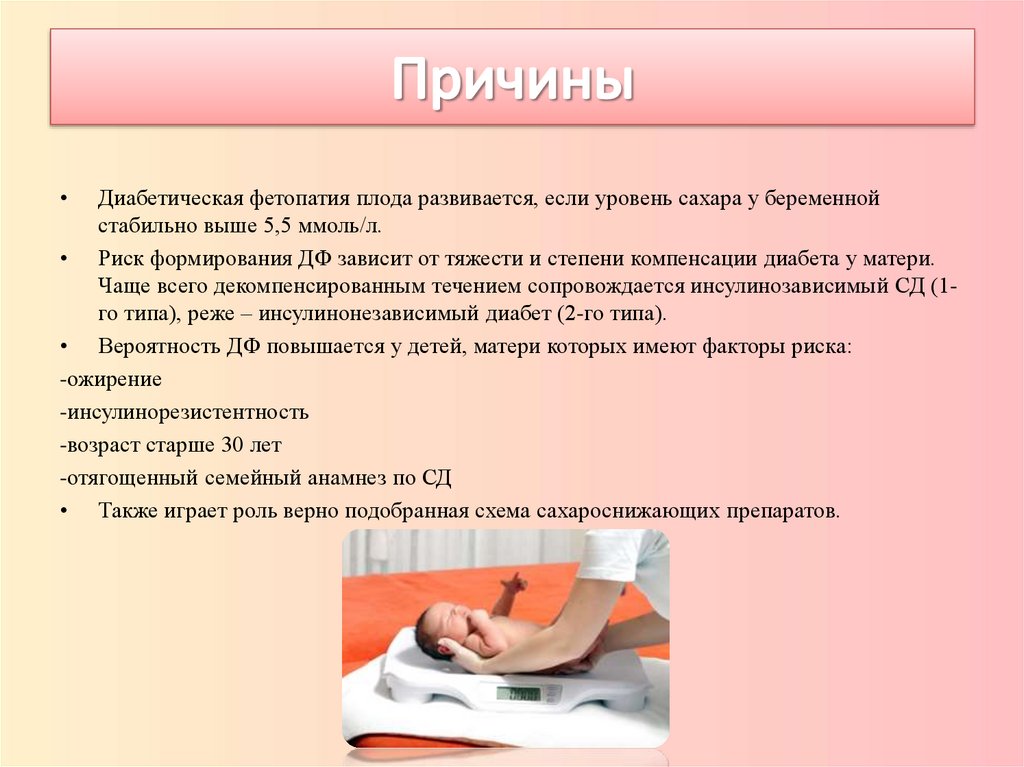 Причины

• Диабетическая фетопатия плода развивается, если уровень сахара у беременной стабильно выше 5,5 ммоль/л.

• Риск формирования ДФ зависит от тяжести и степени компенсации диабета у матери. Чаще всего декомпенсированным течением сопровождается инсулинозависимый СД (1-го типа), реже – инсулинонезависимый диабет (2-го типа).

• Вероятность ДФ повышается у детей, матери которых имеют факторы риска:

-ожирение

-инсулинорезистентность

-возраст старше 30 лет

-отягощенный семейный анамнез по СД

• Также играет роль верно подобранная схема сахароснижающих препаратов.